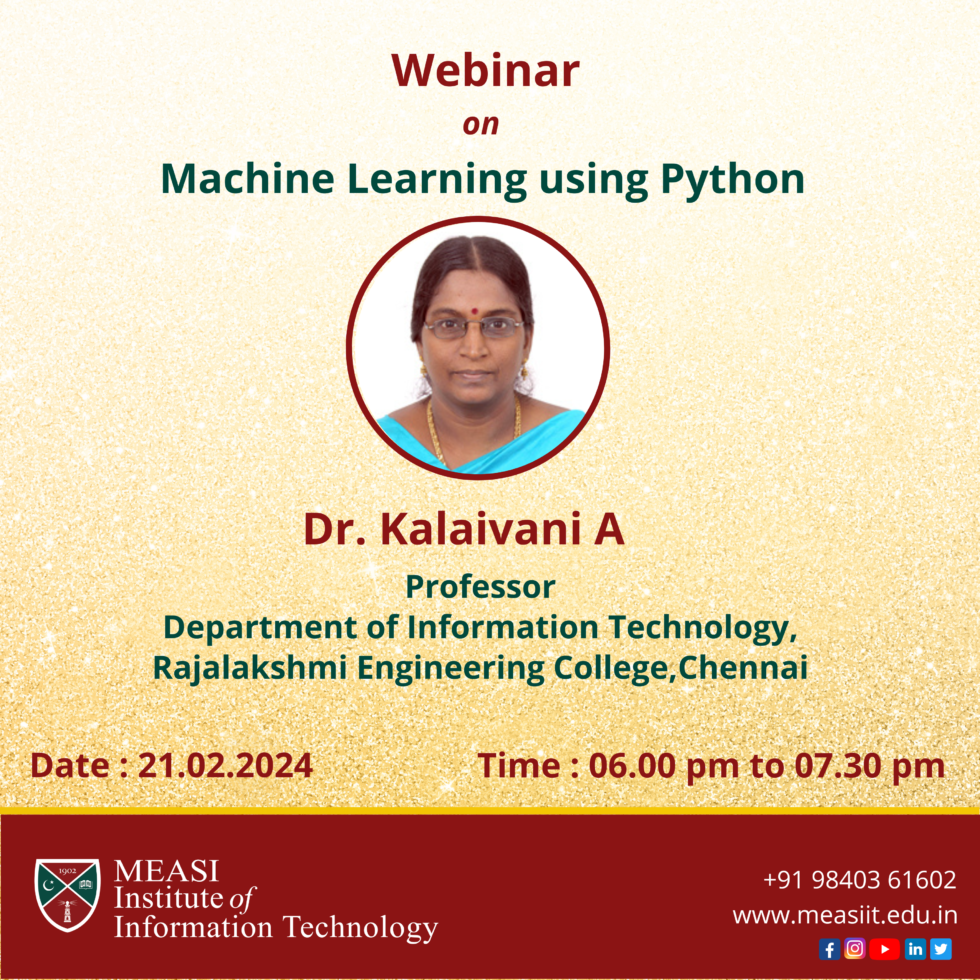 Webinar
on
Machine Learning using Python

Dr. Kalaivani A
Professor
Department of Information Technology,
Rajalakshmi Engineering College,Chennai

Date : 21.02.2024

Time : 06.00 pm to 07.30 pm

1902
MEASI
Institute of
Information Technology

+91 98403 61602
www.measiit.edu.in